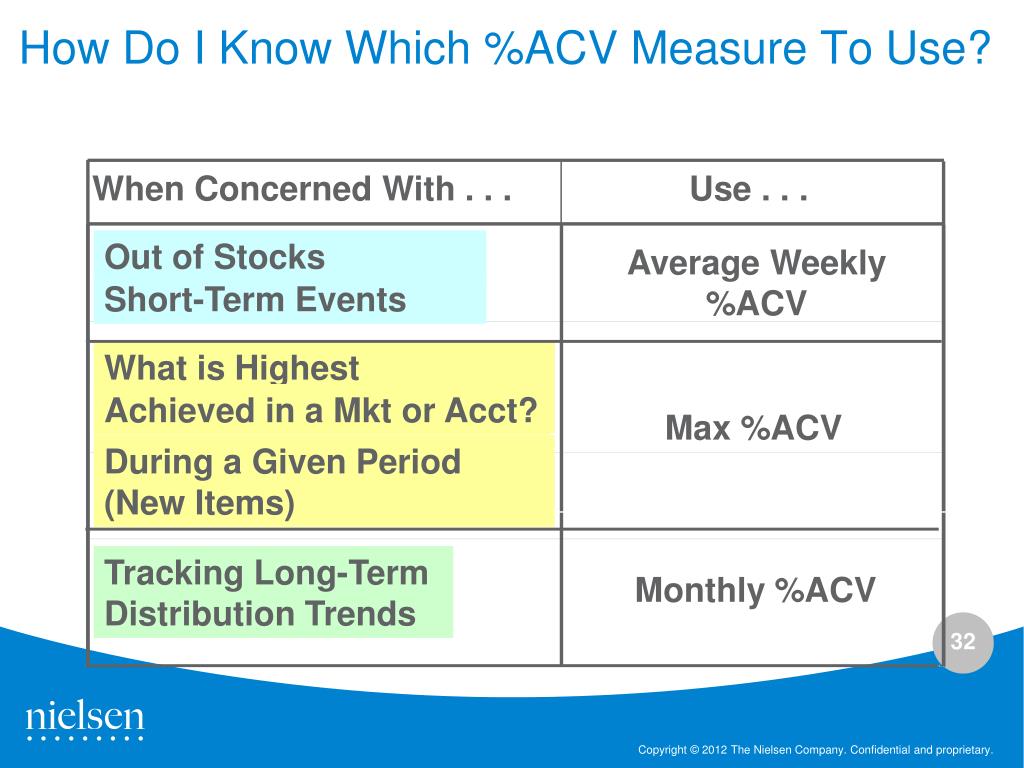 How Do I Know Which %ACV Measure To Use?

| When Concerned With . . . | Use . . . |
|---|---|
| Out of Stocks Short-Term Events | Average Weekly %ACV |
| What is Highest Achieved in a Mkt or Acct? During a Given Period (New Items) | Max %ACV |
| Tracking Long-Term Distribution Trends | Monthly %ACV |

32

nielsen

Copyright © 2012 The Nielsen Company. Confidential and proprietary.